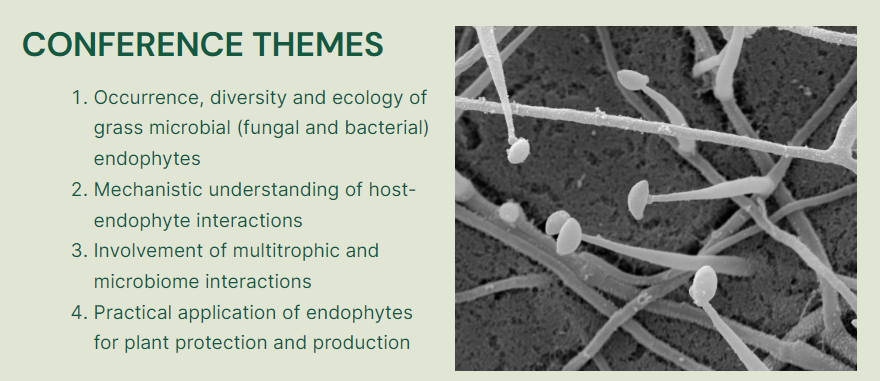 CONFERENCE THEMES

1. Occurrence, diversity and ecology of grass microbial (fungal and bacterial) endophytes
2. Mechanistic understanding of host-endophyte interactions
3. Involvement of multitrophic and microbiome interactions
4. Practical application of endophytes for plant protection and production